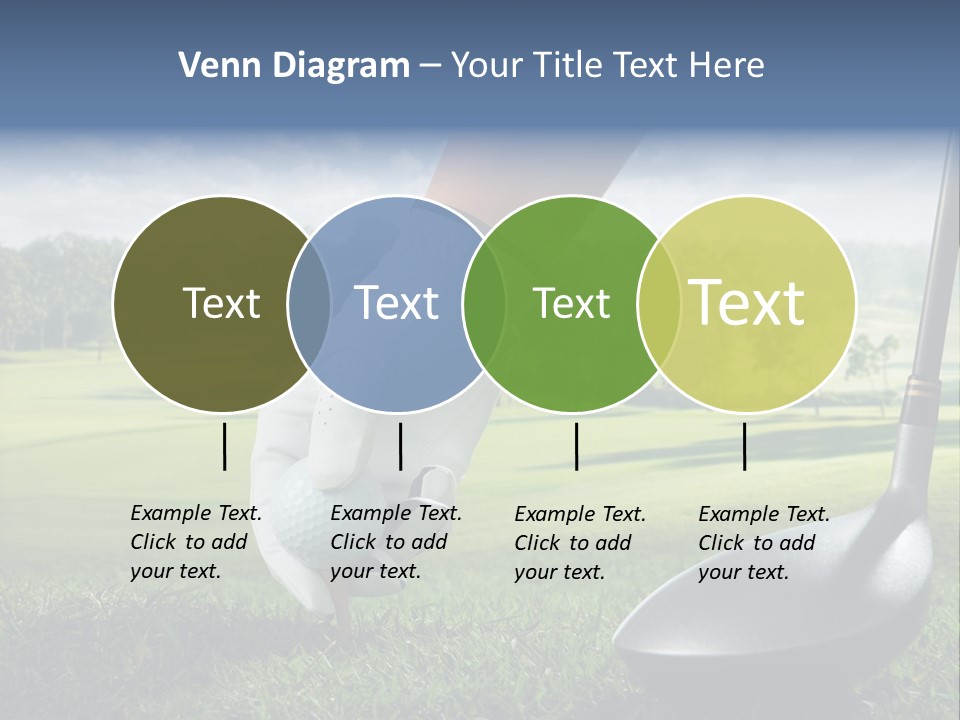 Venn Diagram – Your Title Text Here

Text

Text

Text

Text

Example Text. Click to add your text.

Example Text. Click to add your text.

Example Text. Click to add your text.

Example Text. Click to add your text.